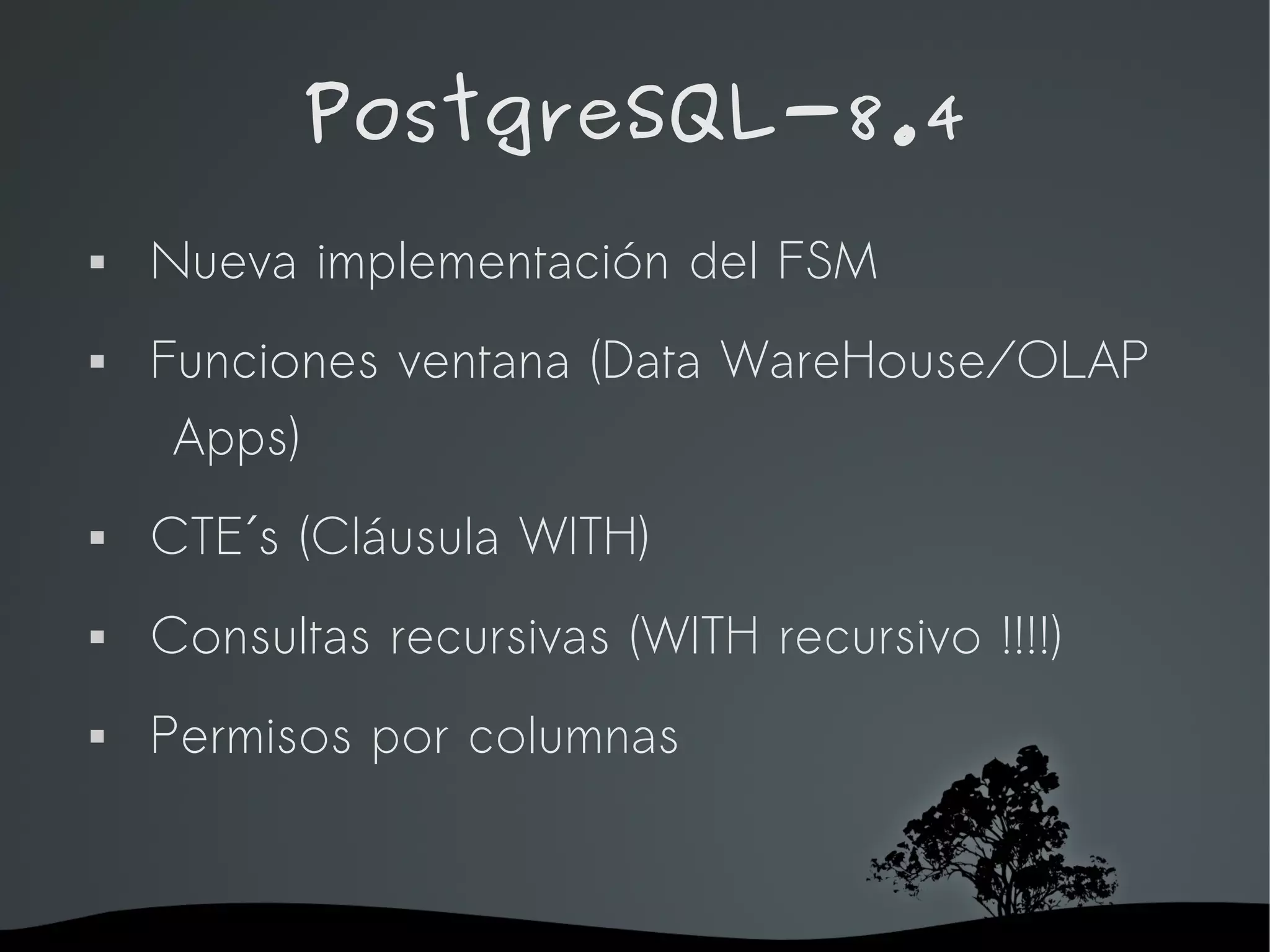 PostgreSQL-8.4

▪ Nueva implementación del FSM

▪ Funciones ventana (Data WareHouse/OLAP Apps)

▪ CTE´s (Cláusula WITH)

▪ Consultas recursivas (WITH recursivo !!!!)

▪ Permisos por columnas